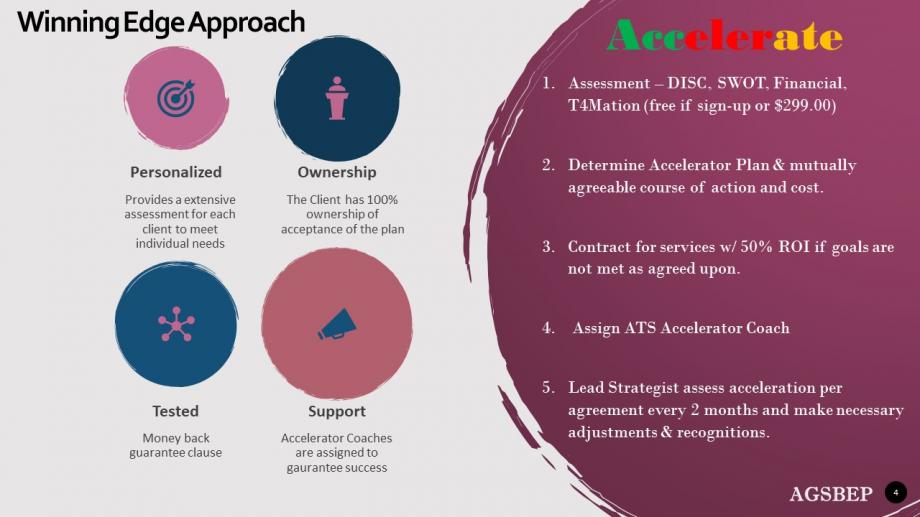 Winning Edge Approach

Personalized

Provides a extensive assessment for each client to meet individual needs

Ownership

The Client has 100% ownership of acceptance of the plan

Tested

Money back guarantee clause

Support

Accelerator Coaches are assigned to gaurantee success

Accelerate

1. Assessment – DISC, SWOT, Financial, T4Mation (free if sign-up or $299.00)

2. Determine Accelerator Plan & mutually agreeable course of action and cost.

3. Contract for services w/ 50% ROI if goals are not met as agreed upon.

4. Assign ATS Accelerator Coach

5. Lead Strategist assess acceleration per agreement every 2 months and make necessary adjustments & recognitions.

AGSBEP

4